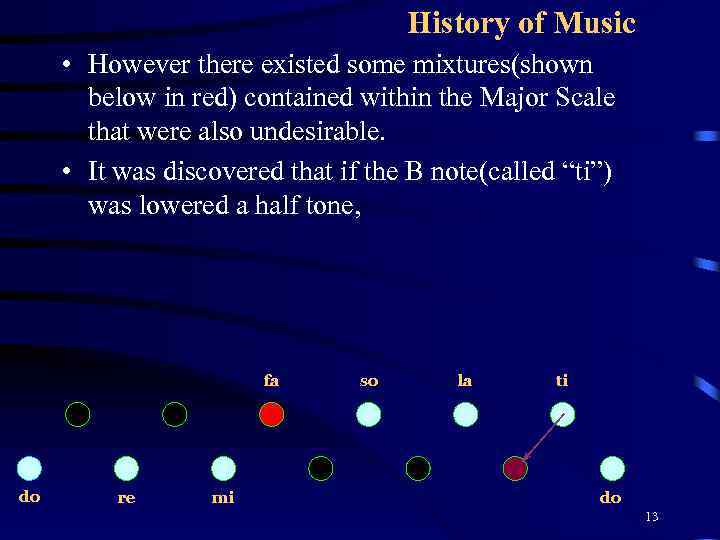 History of Music

• However there existed some mixtures(shown below in red) contained within the Major Scale that were also undesirable.

• It was discovered that if the B note(called “ti”) was lowered a half tone,

fa so la ti

do re mi do

13